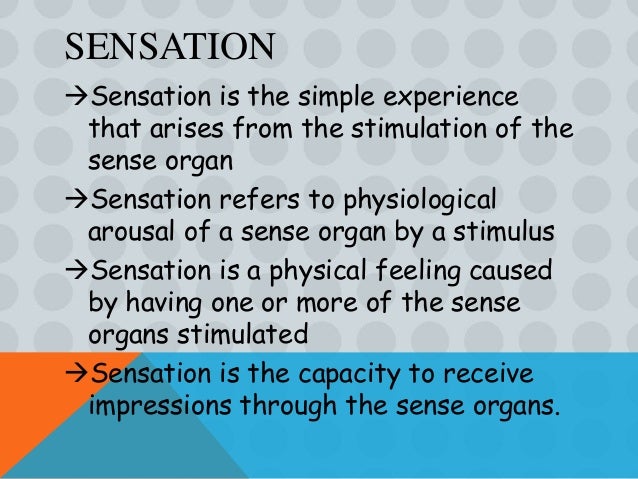 SENSATION

→Sensation is the simple experience that arises from the stimulation of the sense organ

→Sensation refers to physiological arousal of a sense organ by a stimulus

→Sensation is a physical feeling caused by having one or more of the sense organs stimulated

→Sensation is the capacity to receive impressions through the sense organs.